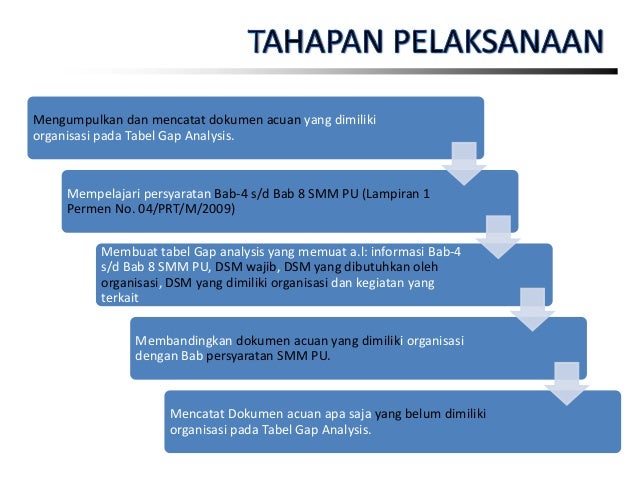 TAHAPAN PELAKSANAAN

Mengumpulkan dan mencatat dokumen acuan yang dimiliki organisasi pada Tabel Gap Analysis.

Mempelajari persyaratan Bab-4 s/d Bab 8 SMM PU (Lampiran 1 Permen No. 04/PRT/M/2009)

Membuat tabel Gap analysis yang memuat a.l: informasi Bab-4 s/d Bab 8 SMM PU, DSM wajib, DSM yang dibutuhkan oleh organisasi, DSM yang dimiliki organisasi dan kegiatan yang terkait

Membandingkan dokumen acuan yang dimiliki organisasi dengan Bab persyaratan SMM PU.

Mencatat Dokumen acuan apa saja yang belum dimiliki organisasi pada Tabel Gap Analysis.